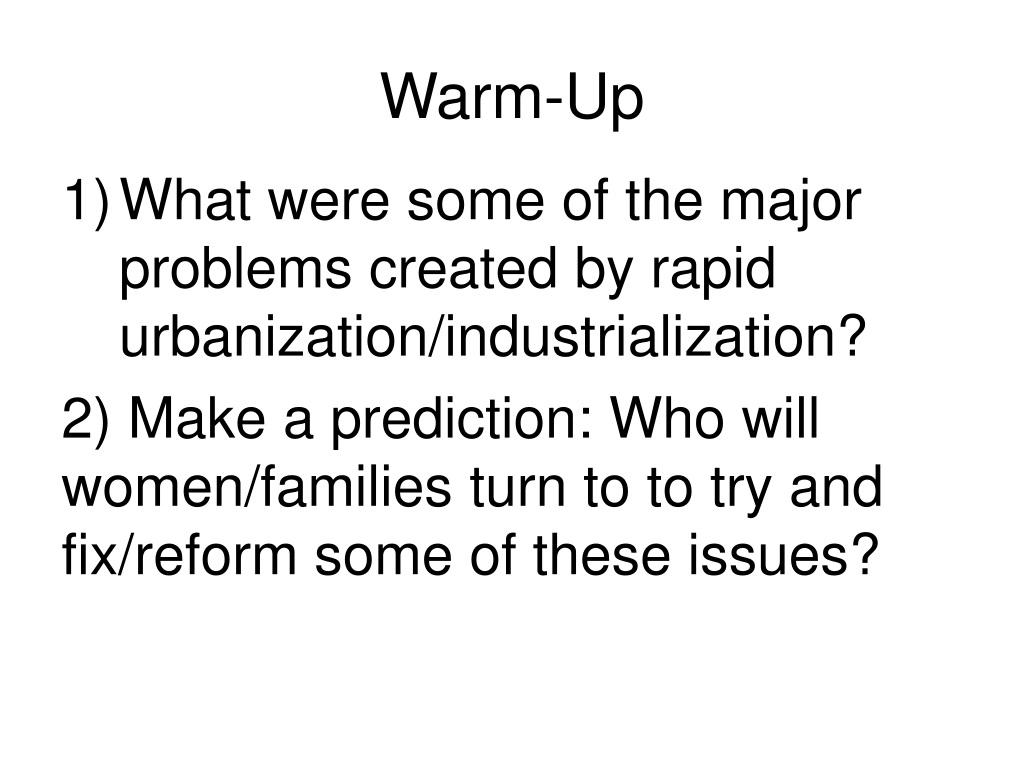 Warm-Up

1) What were some of the major problems created by rapid urbanization/industrialization?

2) Make a prediction: Who will women/families turn to to try and fix/reform some of these issues?